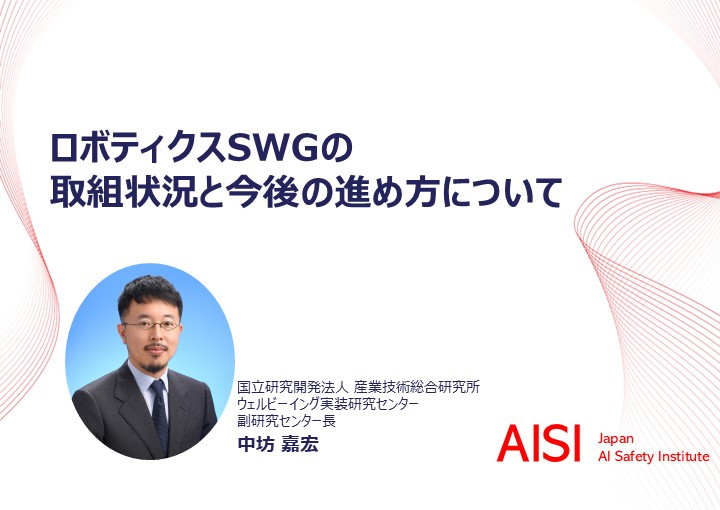 ロボティクスSWGの
取組状況と今後の進め方について

国立研究開発法人 産業技術総合研究所
ウェルビーイング実装研究センター
副研究センター長
中坊 嘉宏

AISI Japan AI Safety Institute